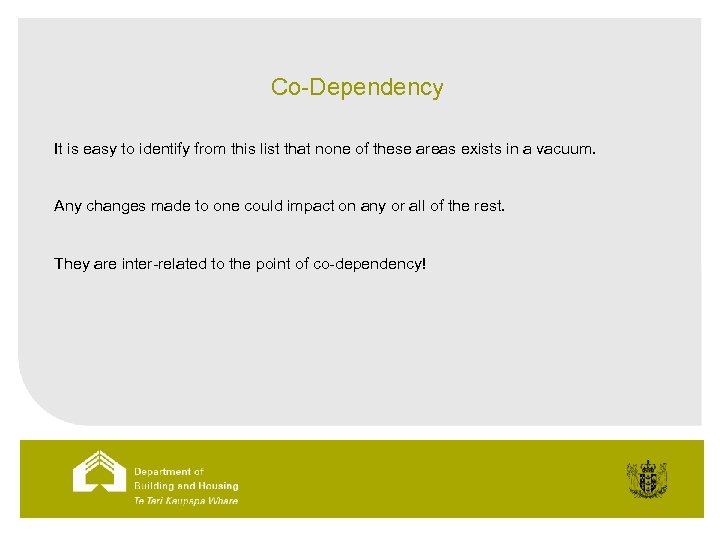 Co-Dependency

It is easy to identify from this list that none of these areas exists in a vacuum.

Any changes made to one could impact on any or all of the rest.

They are inter-related to the point of co-dependency!

Department of
Building and Housing
Te Tari Kaupapa Whare